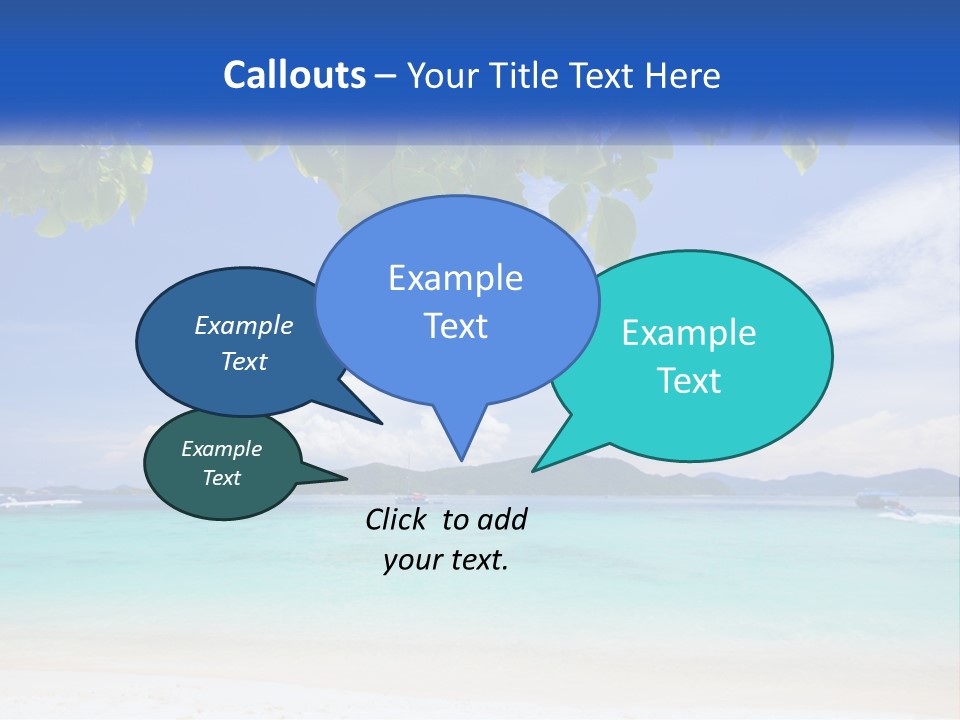 Callouts – Your Title Text Here

Example Text

Example Text

Example Text

Example Text

Click to add your text.